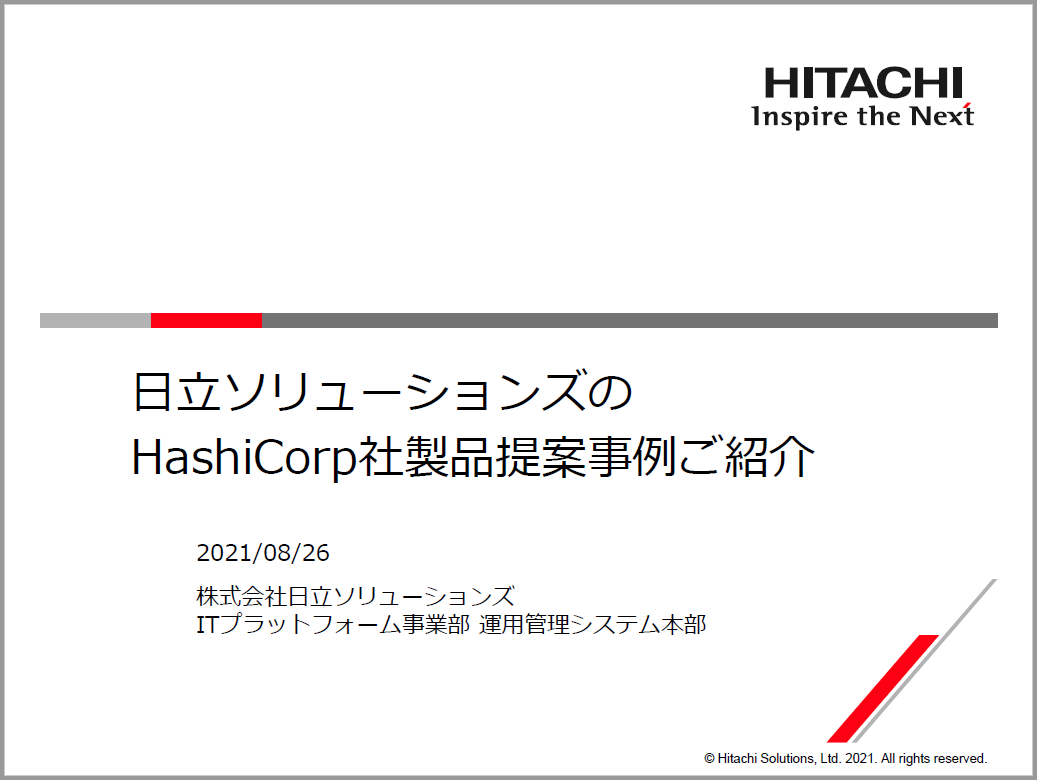 HITACHI
Inspire the Next

日立ソリューションズの
HashiCorp社製品提案事例ご紹介

2021/08/26

株式会社日立ソリューションズ
ITプラットフォーム事業部 運用管理システム本部

© Hitachi Solutions, Ltd. 2021. All rights reserved.